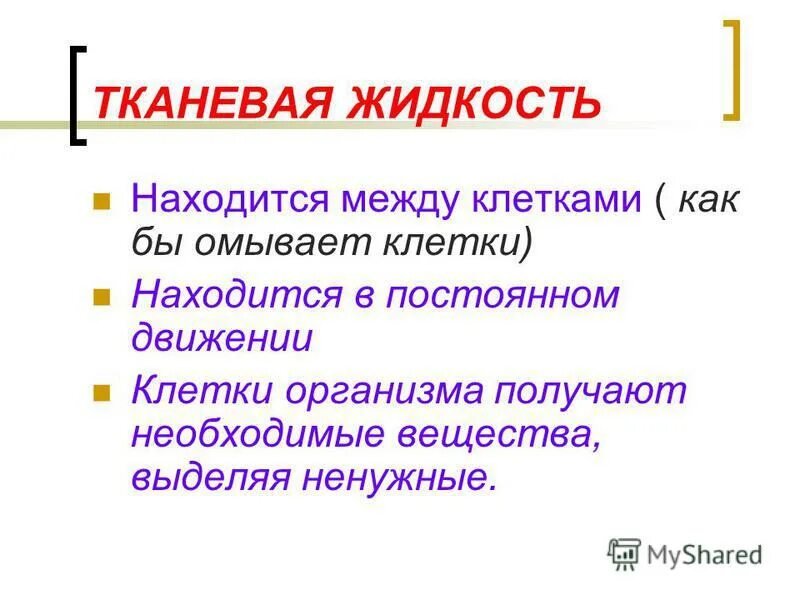 ТКАНЕВАЯ ЖИДКОСТЬ

Находится между клетками ( как бы омывает клетки)

Находится в постоянном движении

Клетки организма получают необходимые вещества, выделяя ненужные.

MyShared